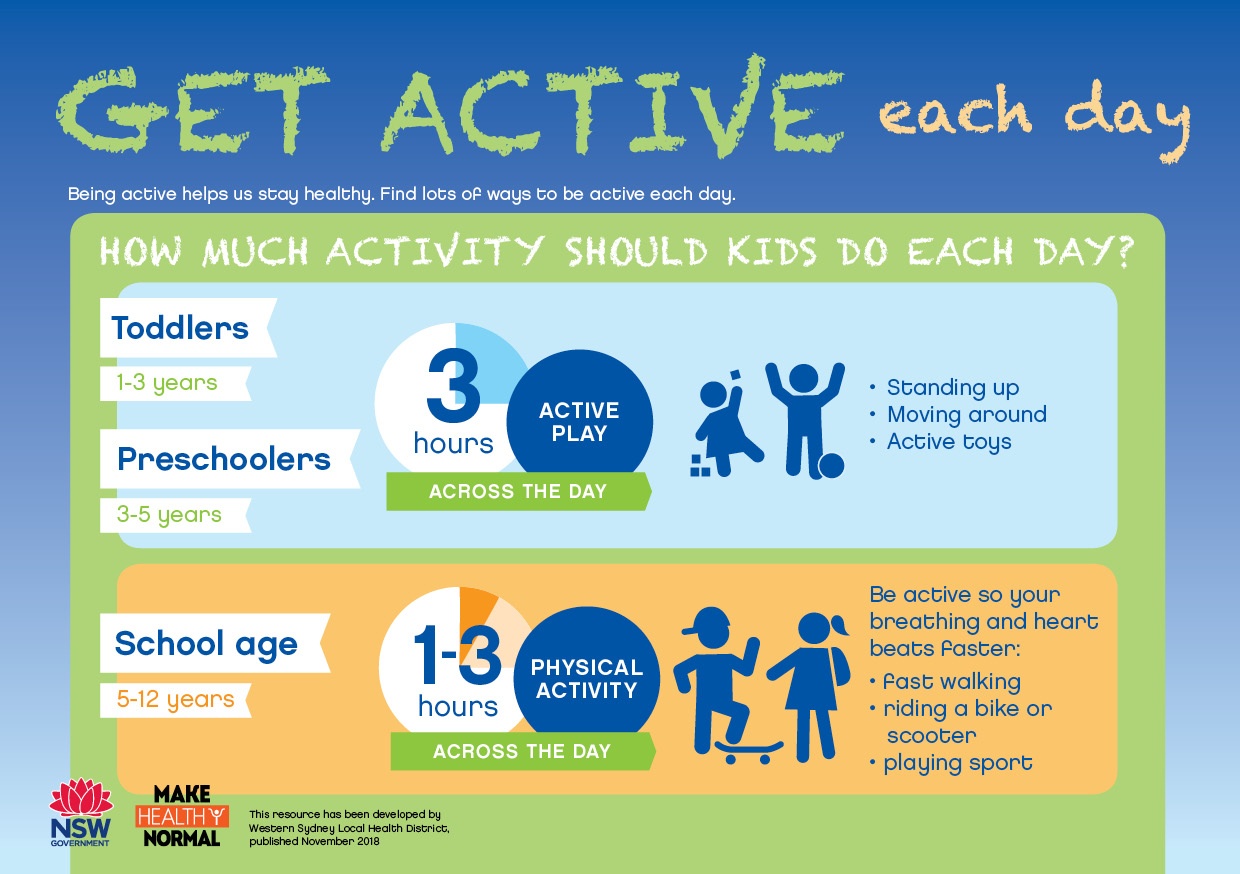 GET ACTIVE each day

Being active helps us stay healthy. Find lots of ways to be active each day.

HOW MUCH ACTIVITY SHOULD KIDS DO EACH DAY?

Toddlers

1-3 years

Preschoolers

3-5 years

3 hours

ACTIVE PLAY

ACROSS THE DAY

• Standing up
• Moving around
• Active toys

School age

5-12 years

1-3 hours

PHYSICAL ACTIVITY

ACROSS THE DAY

Be active so your breathing and heart beats faster:
• fast walking
• riding a bike or scooter
• playing sport

NSW GOVERNMENT

MAKE HEALTHY NORMAL

This resource has been developed by Western Sydney Local Health District, published November 2018